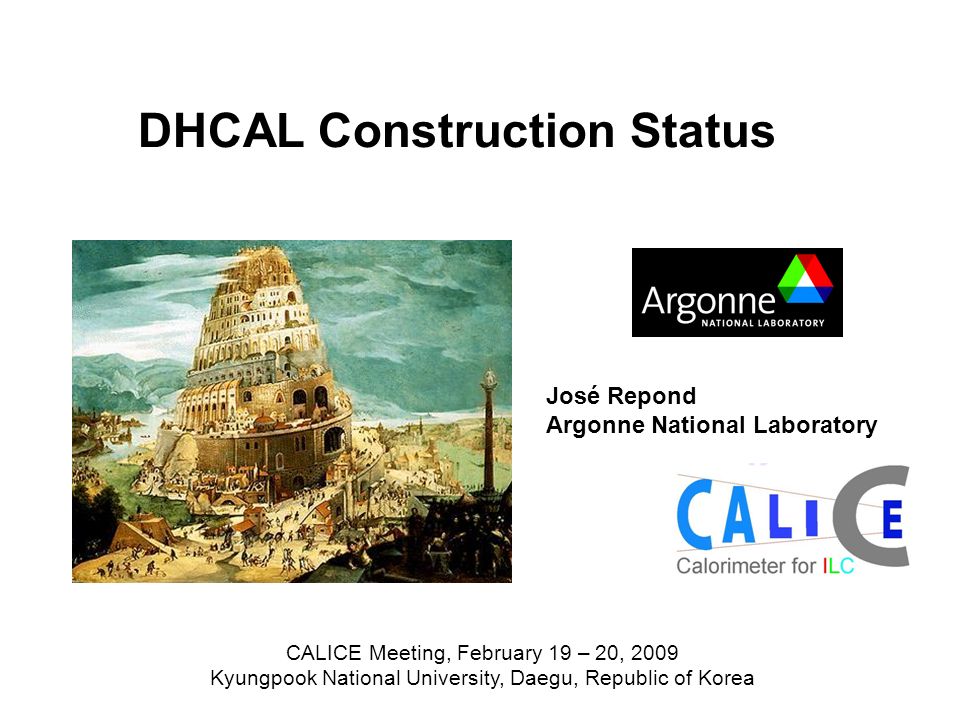 DHCAL Construction Status

Argonne
NATIONAL LABORATORY

José Repond
Argonne National Laboratory

CALICE
Calorimeter for ILC

CALICE Meeting, February 19 – 20, 2009
Kyungpook National University, Daegu, Republic of Korea